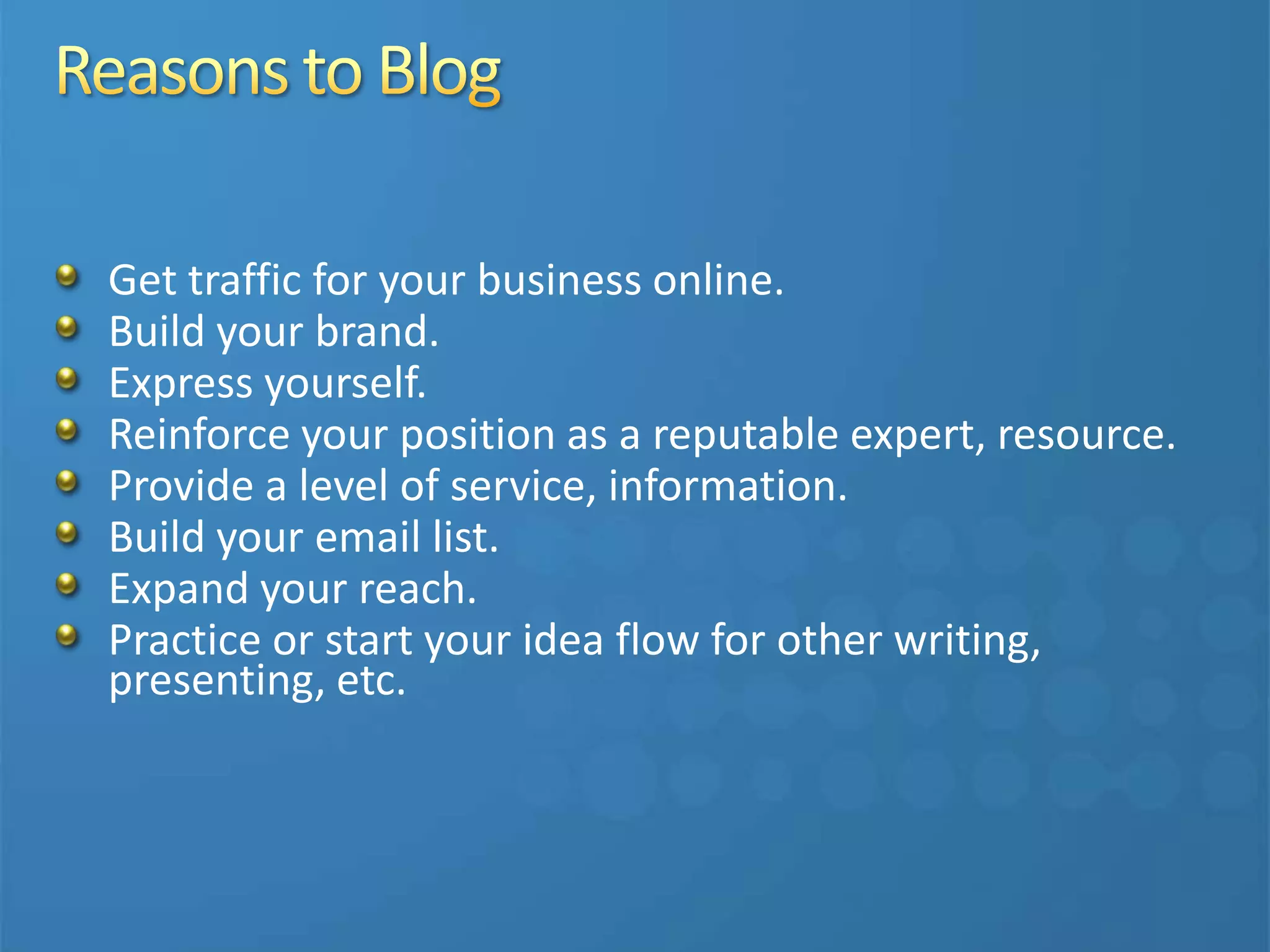 Reasons to Blog

- Get traffic for your business online.
- Build your brand.
- Express yourself.
- Reinforce your position as a reputable expert, resource.
- Provide a level of service, information.
- Build your email list.
- Expand your reach.
- Practice or start your idea flow for other writing, presenting, etc.